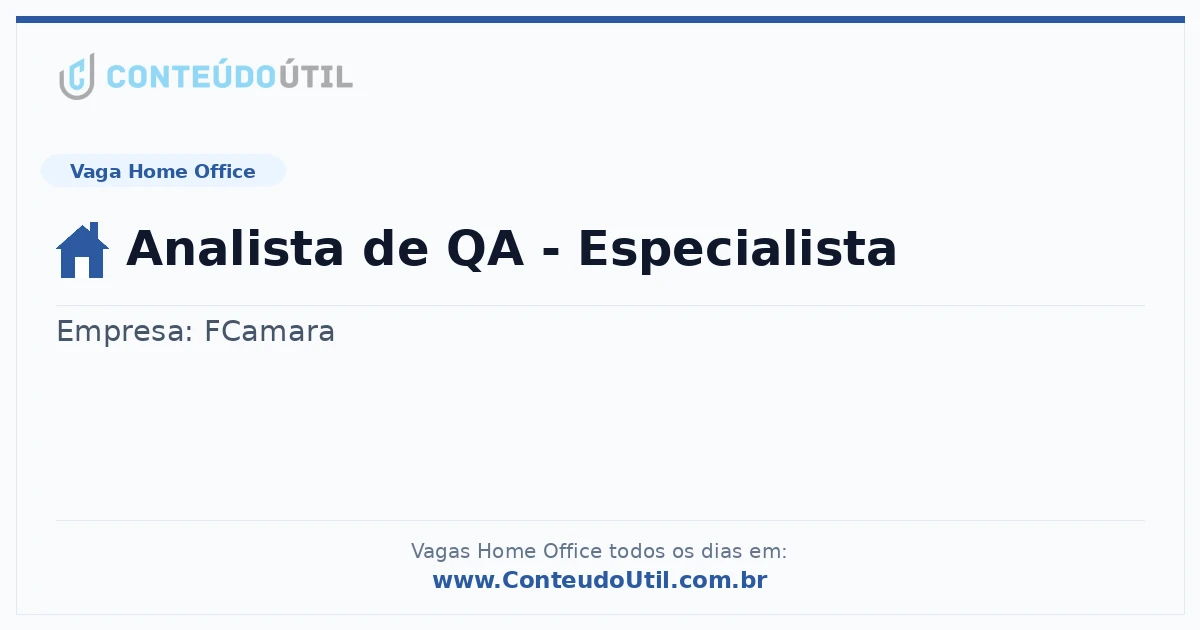 CONTEÚDOÚTIL

Vaga Home Office

Analista de QA - Especialista

Empresa: FCamara

Vagas Home Office todos os dias em:
www.ConteudoUtil.com.br